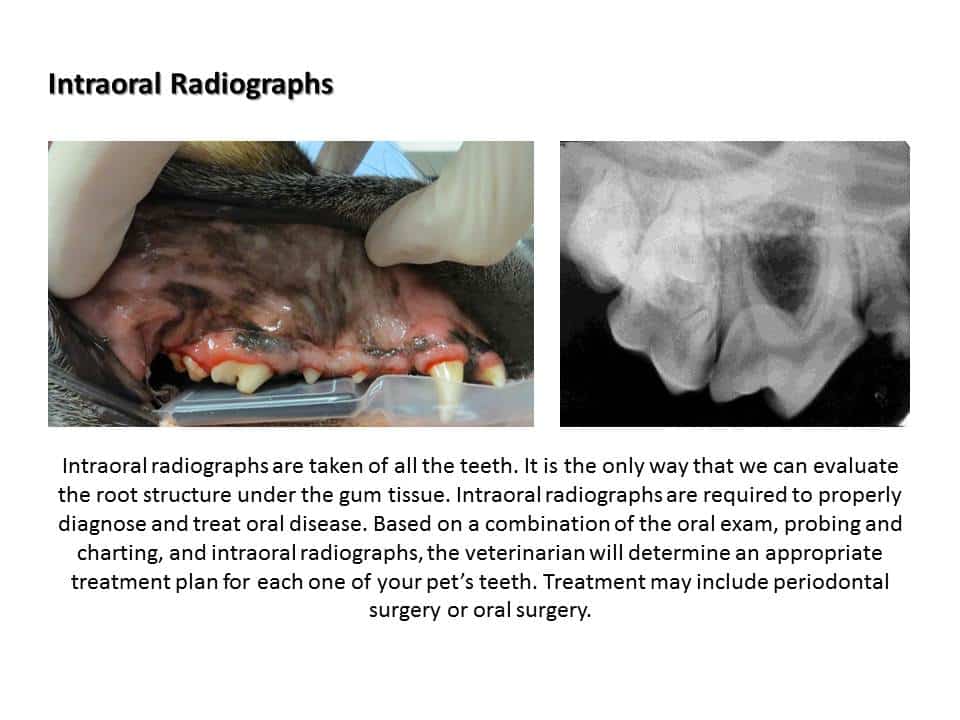 Intraoral Radiographs

Intraoral radiographs are taken of all the teeth. It is the only way that we can evaluate the root structure under the gum tissue. Intraoral radiographs are required to properly diagnose and treat oral disease. Based on a combination of the oral exam, probing and charting, and intraoral radiographs, the veterinarian will determine an appropriate treatment plan for each one of your pet's teeth. Treatment may include periodontal surgery or oral surgery.